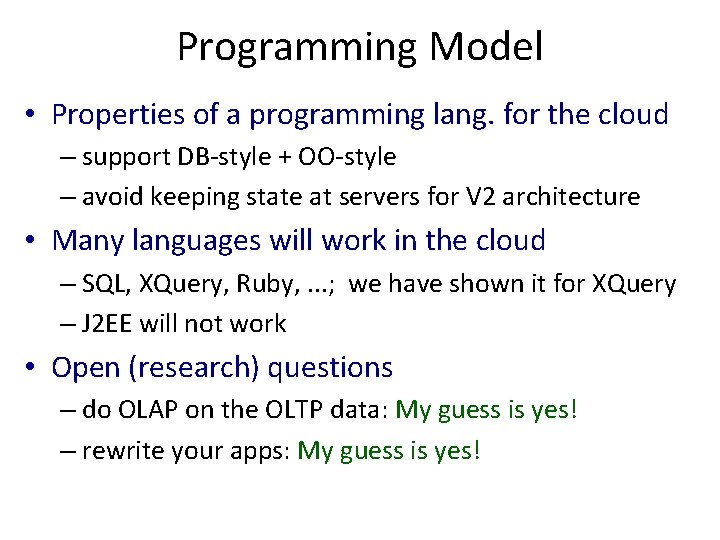 Programming Model

• Properties of a programming lang. for the cloud
 – support DB-style + OO-style
 – avoid keeping state at servers for V2 architecture
• Many languages will work in the cloud
 – SQL, XQuery, Ruby, ...; we have shown it for XQuery
 – J2EE will not work
• Open (research) questions
 – do OLAP on the OLTP data: My guess is yes!
 – rewrite your apps: My guess is yes!